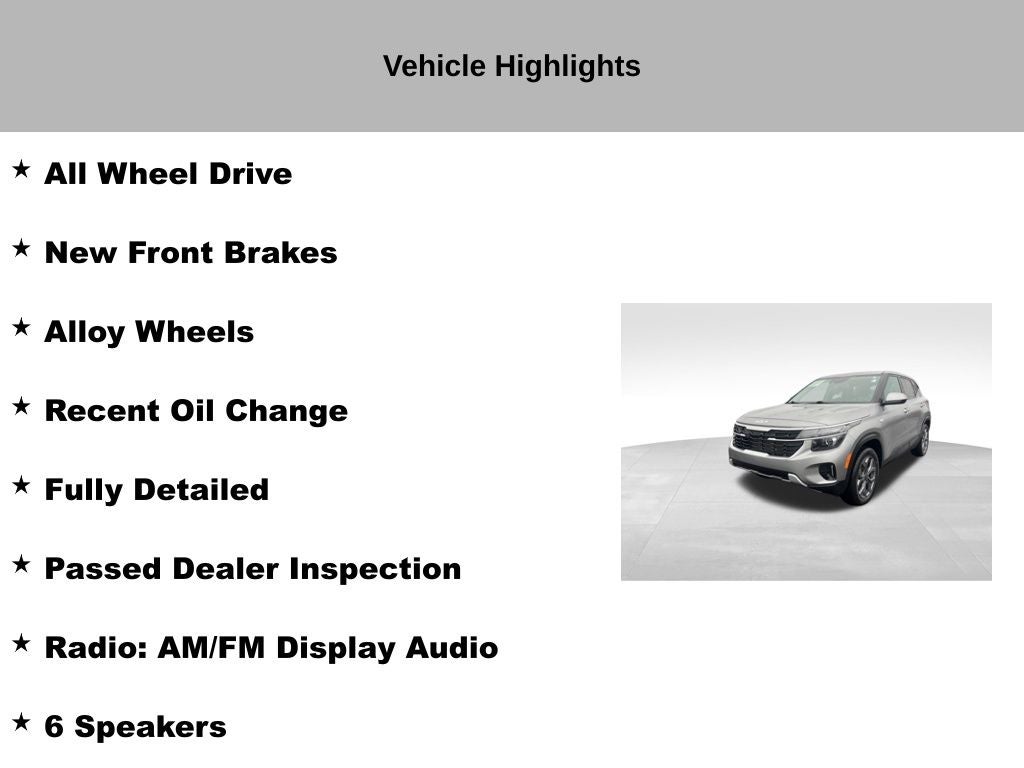 Vehicle Highlights

★ All Wheel Drive

★ New Front Brakes

★ Alloy Wheels

★ Recent Oil Change

★ Fully Detailed

★ Passed Dealer Inspection

★ Radio: AM/FM Display Audio

★ 6 Speakers